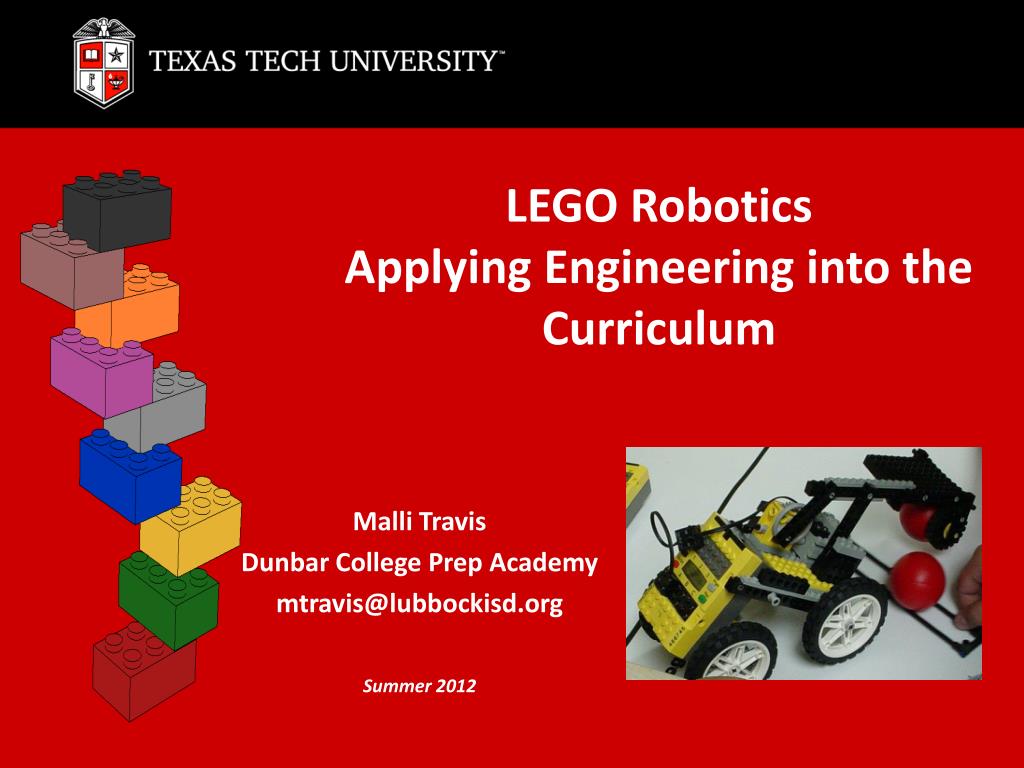 TEXAS TECH UNIVERSITY™

LEGO Robotics
Applying Engineering into the Curriculum

Malli Travis
Dunbar College Prep Academy
mtravis@lubbockisd.org

Summer 2012